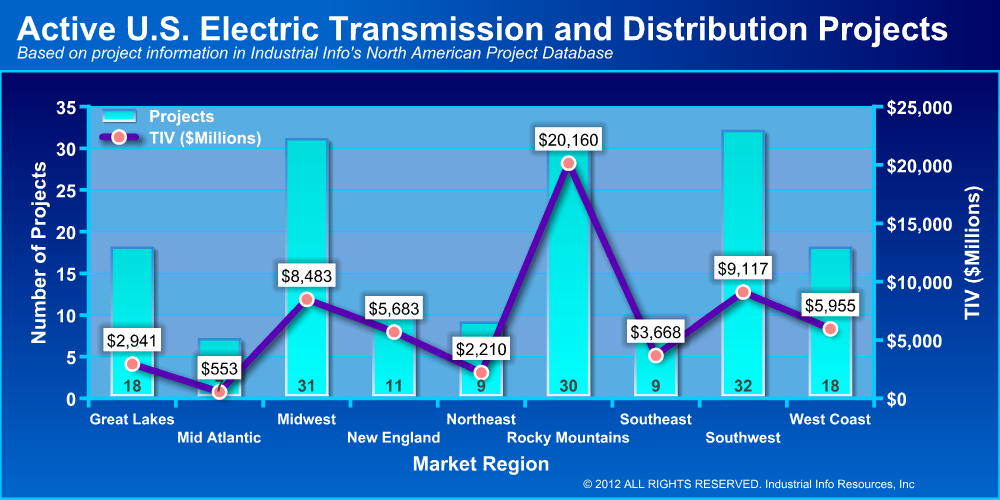 Active U.S. Electric Transmission and Distribution Projects
Based on project information in Industrial Info's North American Project Database

Projects
TIV ($Millions)

Number of Projects
35
30
25
20
15
10
5
0

TIV ($Millions)
$25,000
$20,000
$15,000
$10,000
$5,000
$0

$2,941
$553
$8,483
$5,683
$2,210
$20,160
$3,668
$9,117
$5,955

18
31
11
9
30
9
32
18

Great Lakes
Mid Atlantic
Midwest
New England
Northeast
Rocky Mountains
Southeast
Southwest
West Coast

Market Region

© 2012 ALL RIGHTS RESERVED. Industrial Info Resources, Inc